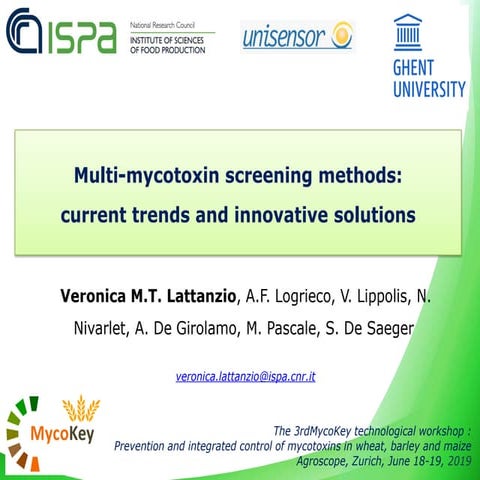 ISPA National Research Council INSTITUTE OF SCIENCES OF FOOD PRODUCTION

unisensor

GHENT UNIVERSITY

Multi-mycotoxin screening methods: current trends and innovative solutions

Veronica M.T. Lattanzio, A.F. Logrieco, V. Lippolis, N. Nivarlet, A. De Girolamo, M. Pascale, S. De Saeger

veronica.lattanzio@ispa.cnr.it

MycoKey

The 3rdMycoKey technological workshop : Prevention and integrated control of mycotoxins in wheat, barley and maize Agroscope, Zurich, June 18-19, 2019